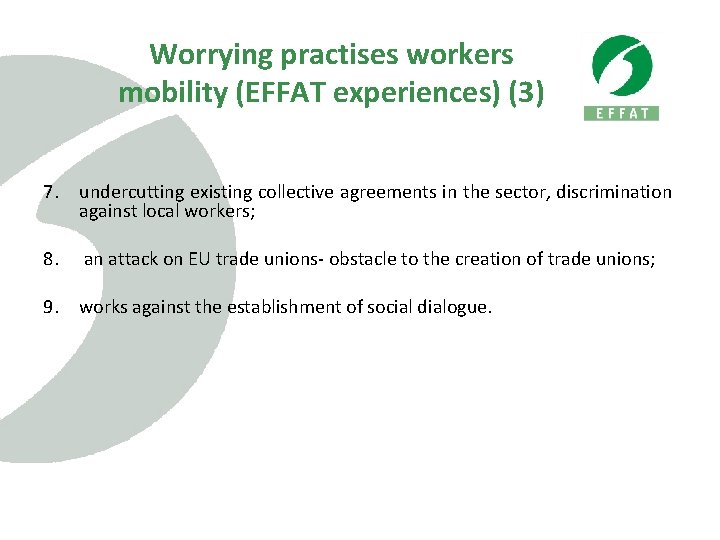 Worrying practises workers mobility (EFFAT experiences) (3)

EFFAT

7. undercutting existing collective agreements in the sector, discrimination against local workers;

8. an attack on EU trade unions- obstacle to the creation of trade unions;

9. works against the establishment of social dialogue.